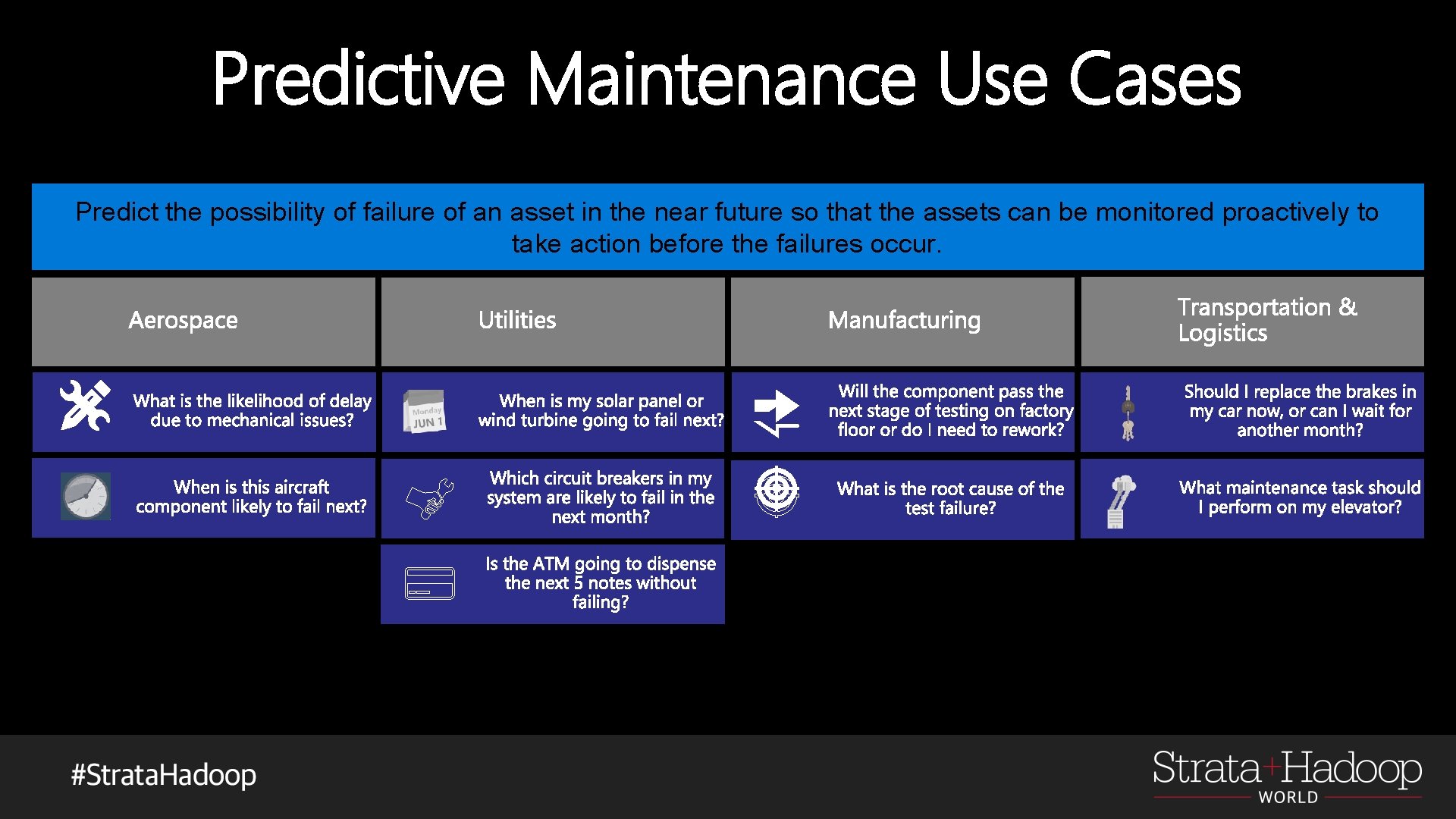 Predictive Maintenance Use Cases

Predict the possibility of failure of an asset in the near future so that the assets can be monitored proactively to take action before the failures occur.

Aerospace

What is the likelihood of delay due to mechanical issues?

When is this aircraft component likely to fail next?

Utilities

Monday JUN 1

When is my solar panel or wind turbine going to fail next?

Which circuit breakers in my system are likely to fail in the next month?

Is the ATM going to dispense the next 5 notes without failing?

Manufacturing

Will the component pass the next stage of testing on factory floor or do I need to rework?

What is the root cause of the test failure?

Transportation & Logistics

Should I replace the brakes in my car now, or can I wait for another month?

What maintenance task should I perform on my elevator?

#StrataHadoop

Strata+Hadoop WORLD